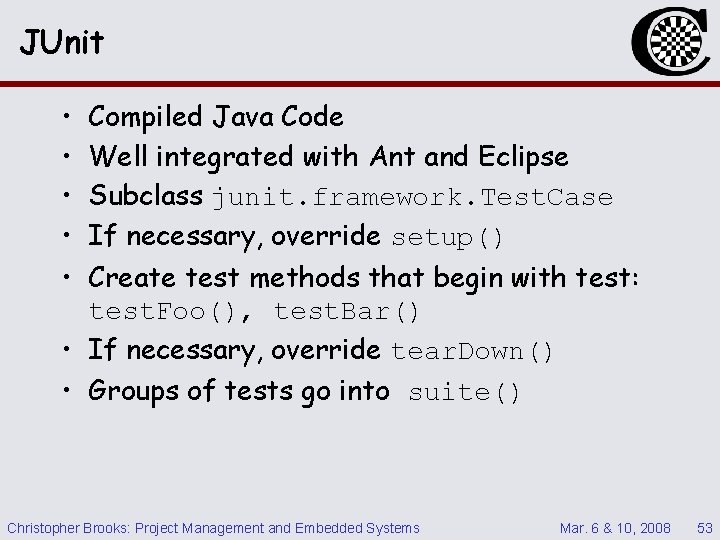 JUnit

• Compiled Java Code
• Well integrated with Ant and Eclipse
• Subclass junit.framework.TestCase
• If necessary, override setup()
• Create test methods that begin with test: testFoo(), testBar()
• If necessary, override tearDown()
• Groups of tests go into suite()

Christopher Brooks: Project Management and Embedded Systems Mar. 6 & 10, 2008 53